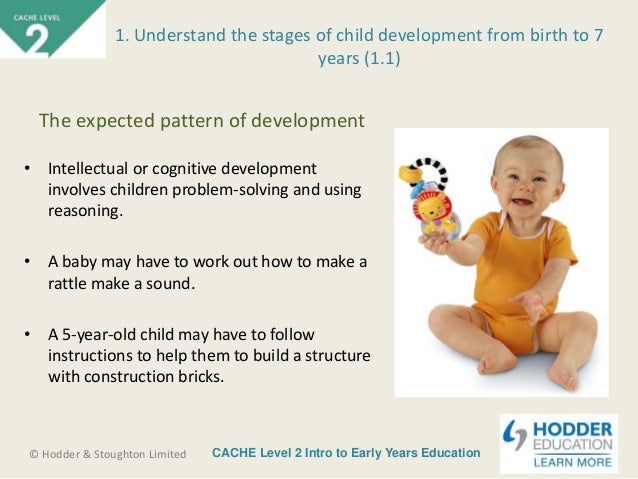 CACHE LEVEL
2

1. Understand the stages of child development from birth to 7 years (1.1)

The expected pattern of development

• Intellectual or cognitive development involves children problem-solving and using reasoning.

• A baby may have to work out how to make a rattle make a sound.

• A 5-year-old child may have to follow instructions to help them to build a structure with construction bricks.

© Hodder & Stoughton Limited

CACHE Level 2 Intro to Early Years Education

HODDER EDUCATION
LEARN MORE